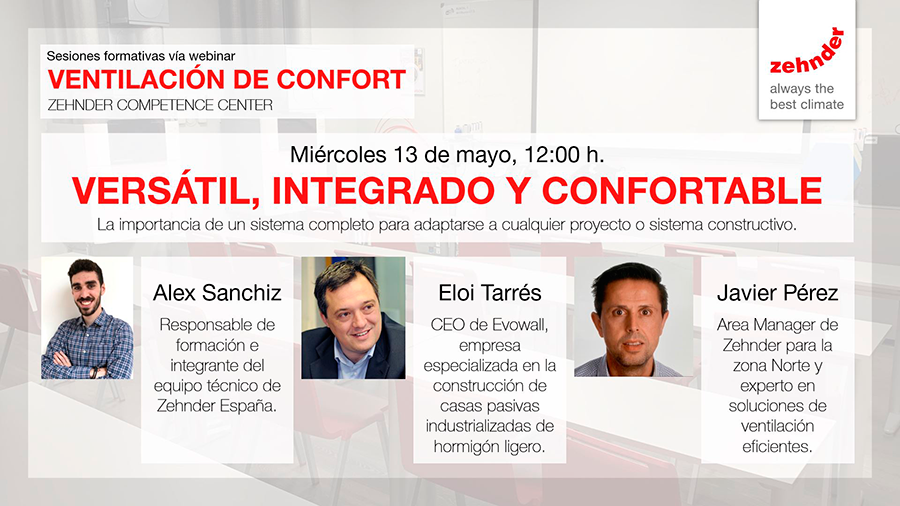 Sesiones formativas vía webinar
VENTILACIÓN DE CONFORT
ZEHNDER COMPETENCE CENTER

zehnder
always the best climate

Miércoles 13 de mayo, 12:00 h.
VERSÁTIL, INTEGRADO Y CONFORTABLE
La importancia de un sistema completo para adaptarse a cualquier proyecto o sistema constructivo.

Alex Sanchiz
Responsable de formación e integrante del equipo técnico de Zehnder España.

Eloi Tarrés
CEO de Evowall, empresa especializada en la construcción de casas pasivas industrializadas de hormigón ligero.

Javier Pérez
Area Manager de Zehnder para la zona Norte y experto en soluciones de ventilación eficientes.